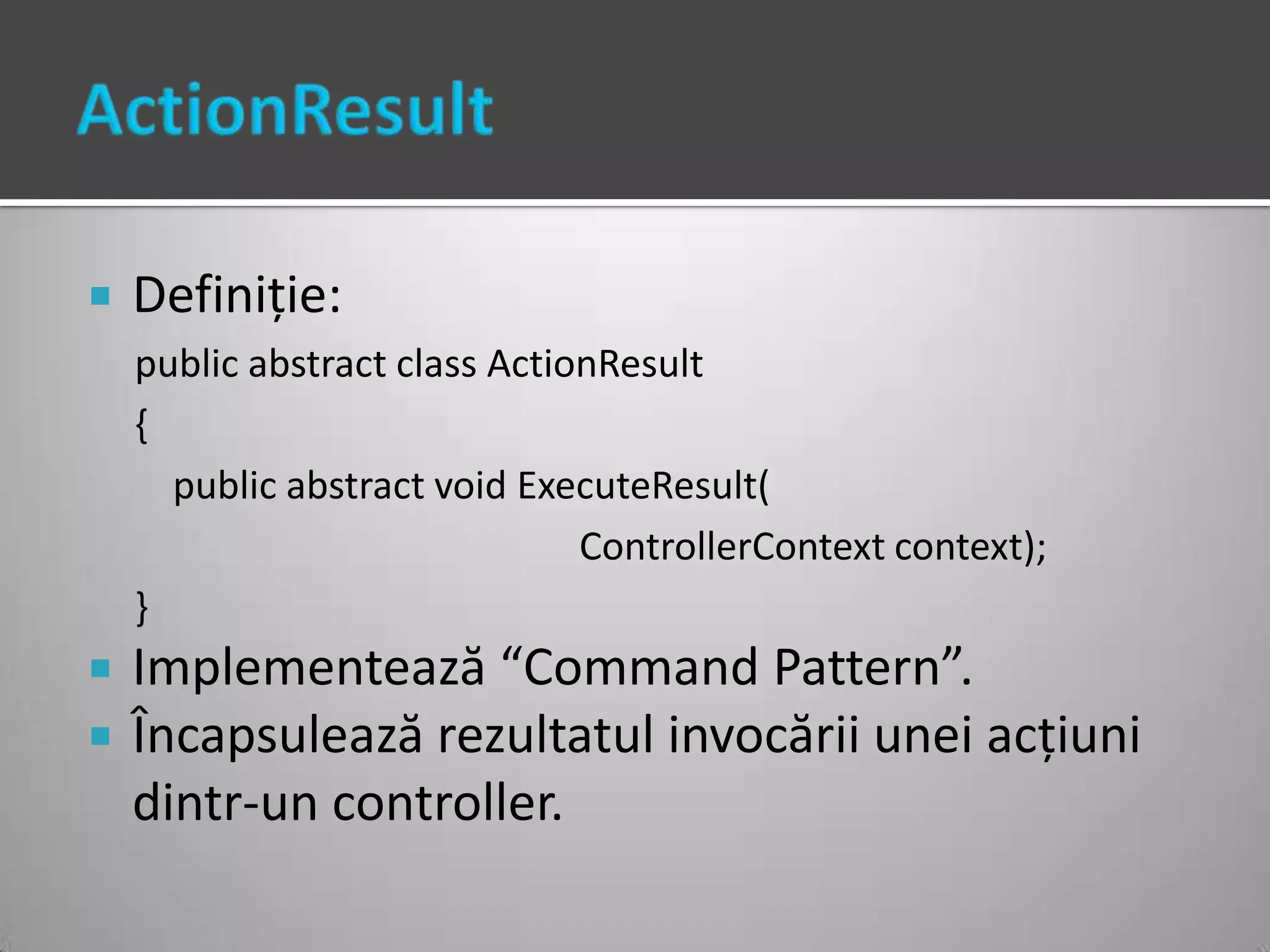 ActionResult

Definiție:

public abstract class ActionResult
{
public abstract void ExecuteResult(
ControllerContext context);
}

Implementează “Command Pattern”.

Încapsulează rezultatul invocării unei acțiuni dintr-un controller.